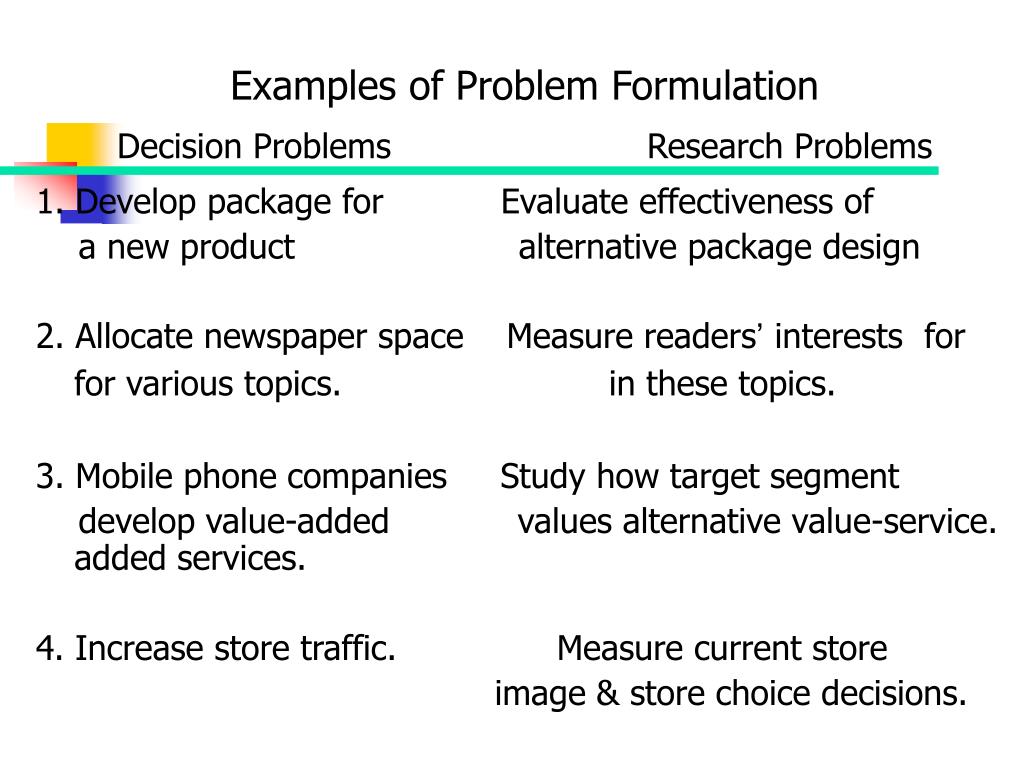 Examples of Problem Formulation

| Decision Problems | Research Problems |
|---|---|
| 1. Develop package for a new product | Evaluate effectiveness of alternative package design |
| 2. Allocate newspaper space for various topics. | Measure readers' interests for in these topics. |
| 3. Mobile phone companies develop value-added added services. | Study how target segment values alternative value-service. |
| 4. Increase store traffic. | Measure current store image & store choice decisions. |